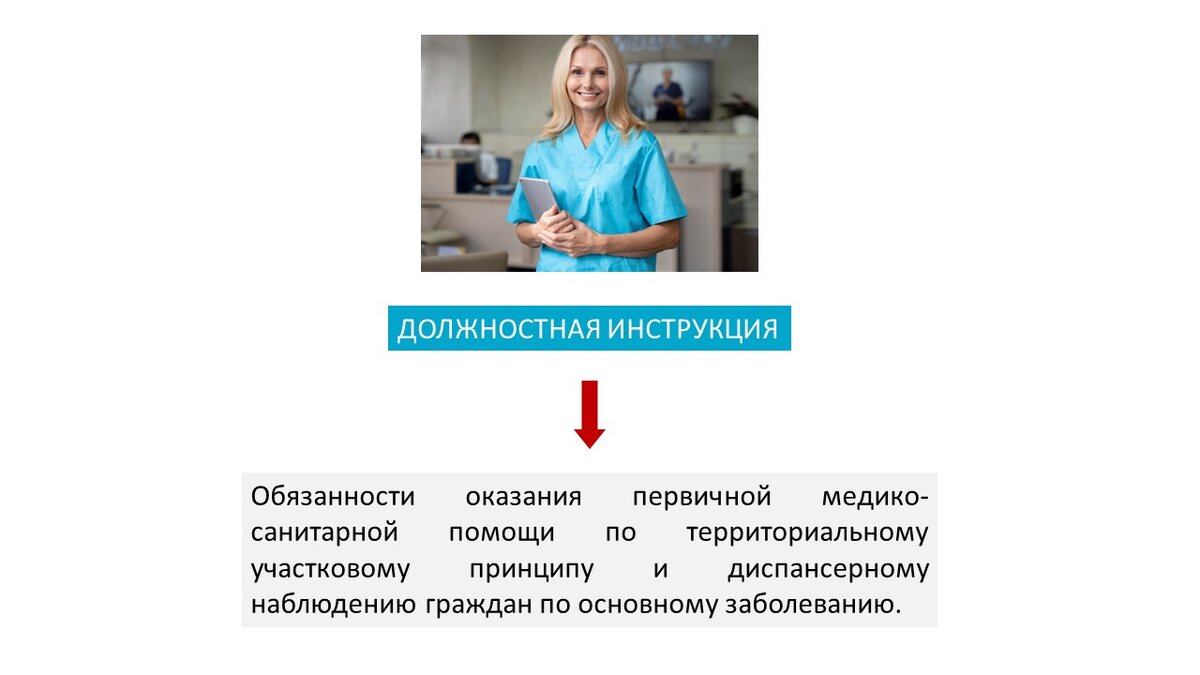 ДОЛЖНОСТНАЯ ИНСТРУКЦИЯ

Обязанности оказания первичной медико-санитарной помощи по территориальному участковому принципу и диспансерному наблюдению граждан по основному заболеванию.